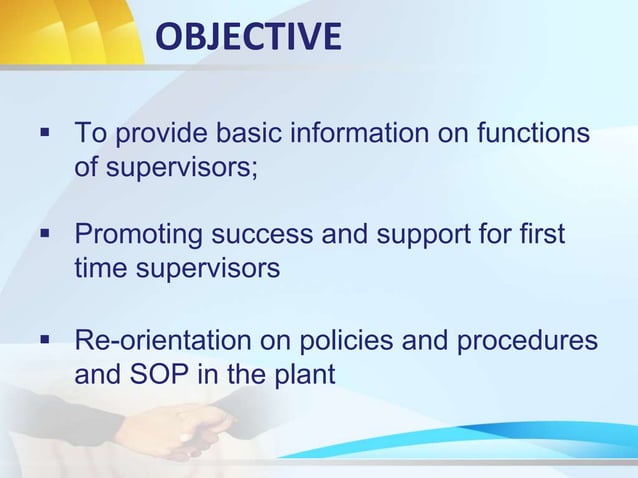 OBJECTIVE

▪ To provide basic information on functions of supervisors;

▪ Promoting success and support for first time supervisors

▪ Re-orientation on policies and procedures and SOP in the plant